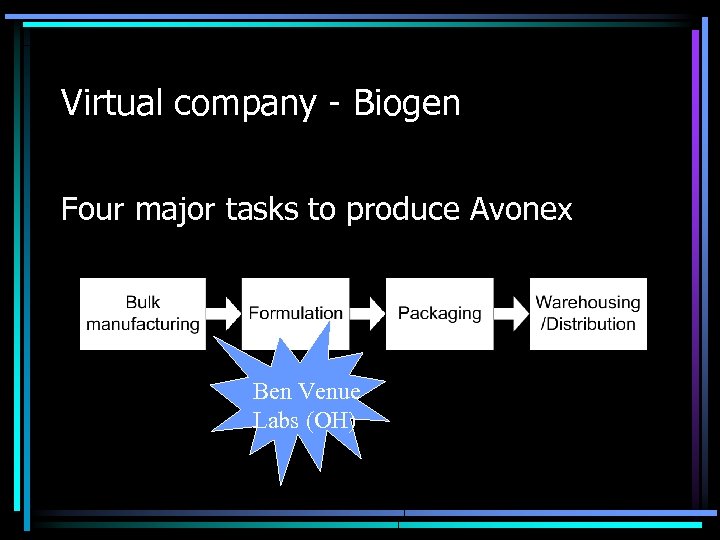 Virtual company - Biogen

Four major tasks to produce Avonex

Bulk manufacturing

Formulation

Packaging

Warehousing /Distribution

Ben Venue Labs (OH)